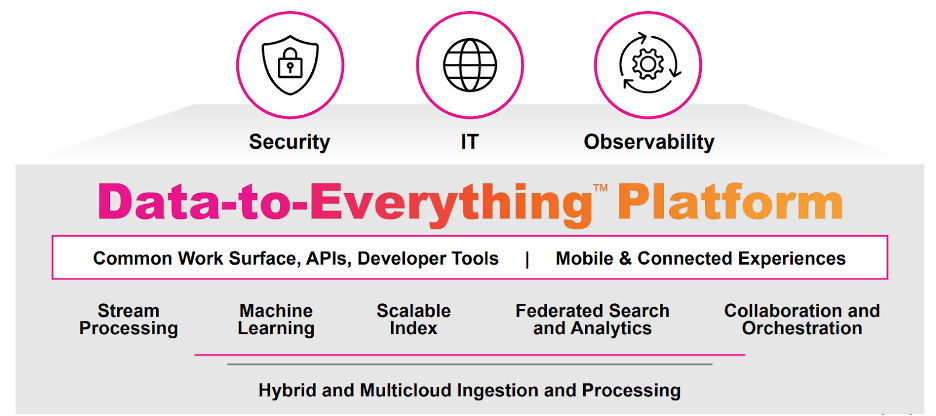 Security

IT

Observability

Data-to-Everything™ Platform

Common Work Surface, APIs, Developer Tools | Mobile & Connected Experiences

Stream Processing

Machine Learning

Scalable Index

Federated Search and Analytics

Collaboration and Orchestration

Hybrid and Multicloud Ingestion and Processing